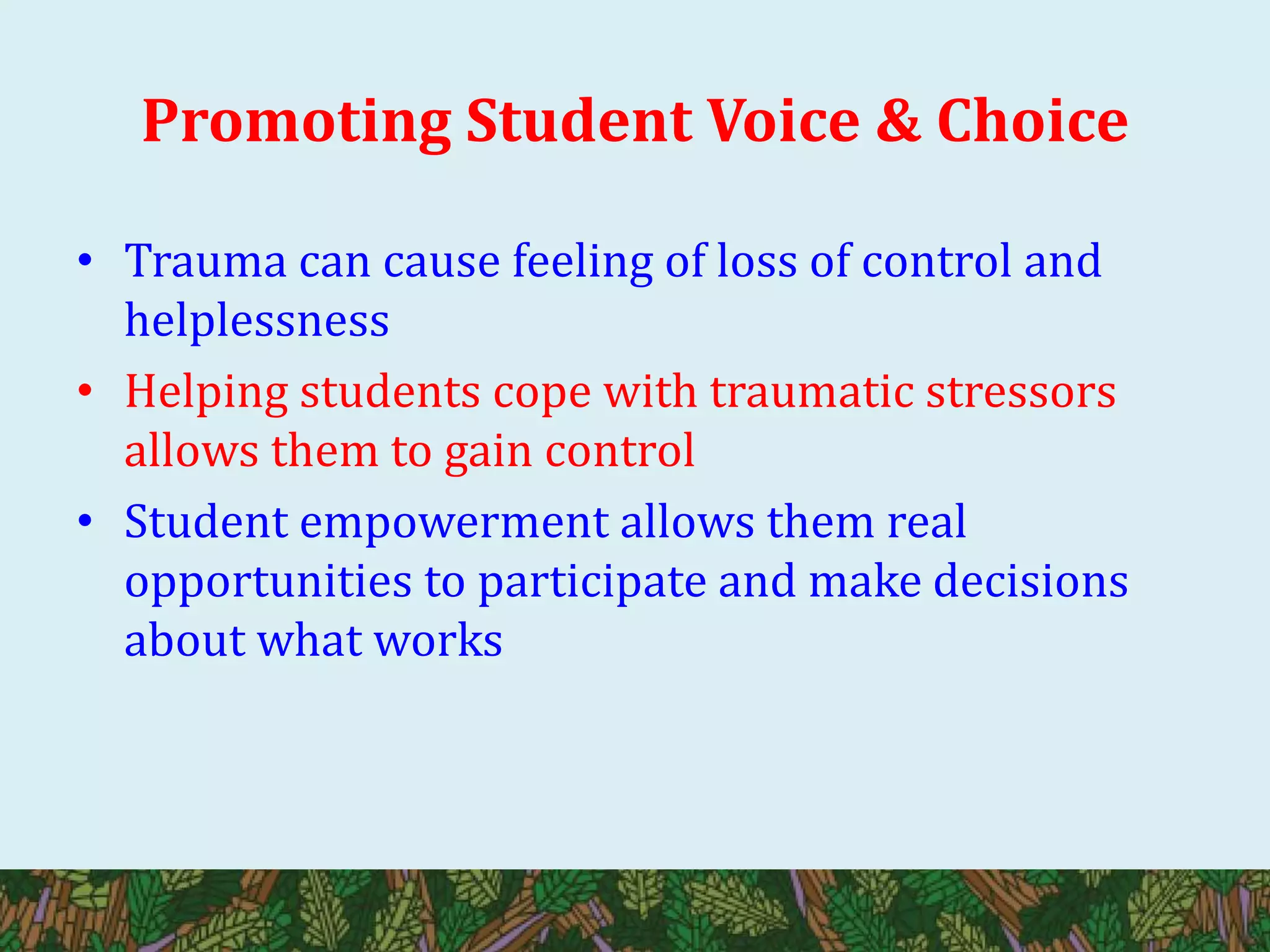 Promoting Student Voice & Choice

• Trauma can cause feeling of loss of control and helplessness

• Helping students cope with traumatic stressors allows them to gain control

• Student empowerment allows them real opportunities to participate and make decisions about what works